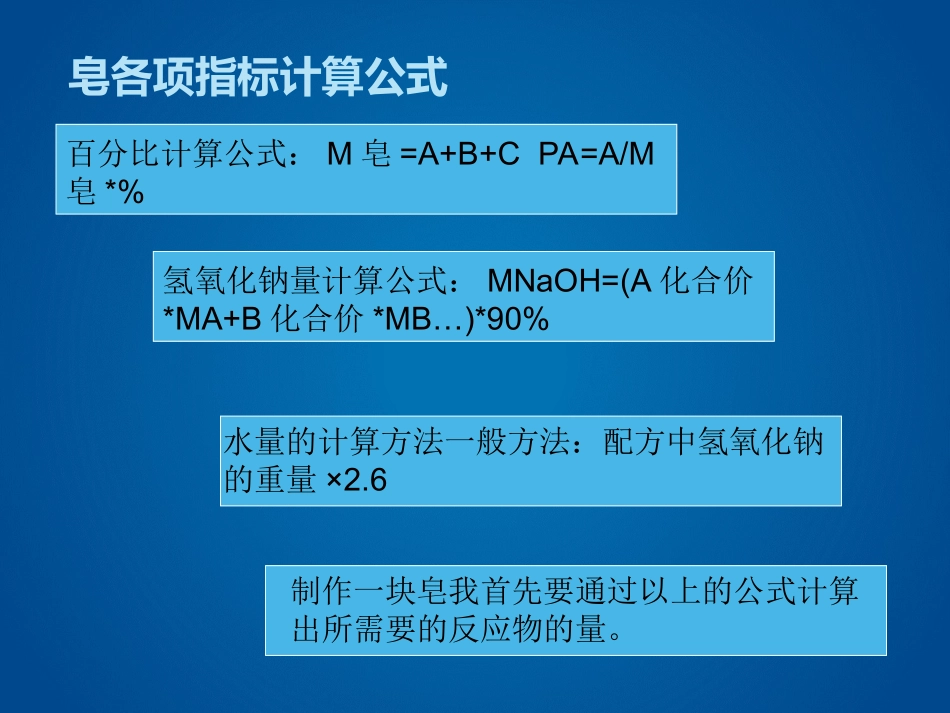 皂各项指标计算公式

百分比计算公式： M 皂 =A+B+C PA=A/M 皂 *%

氢氧化钠量计算公式： MNaOH=(A 化合价 *MA+B 化合价 *MB…)*90%

水量的计算方法一般方法：配方中氢氧化钠的重量 ×2.6

制作一块皂我首先要通过以上的公式计算出所需要的反应物的量。